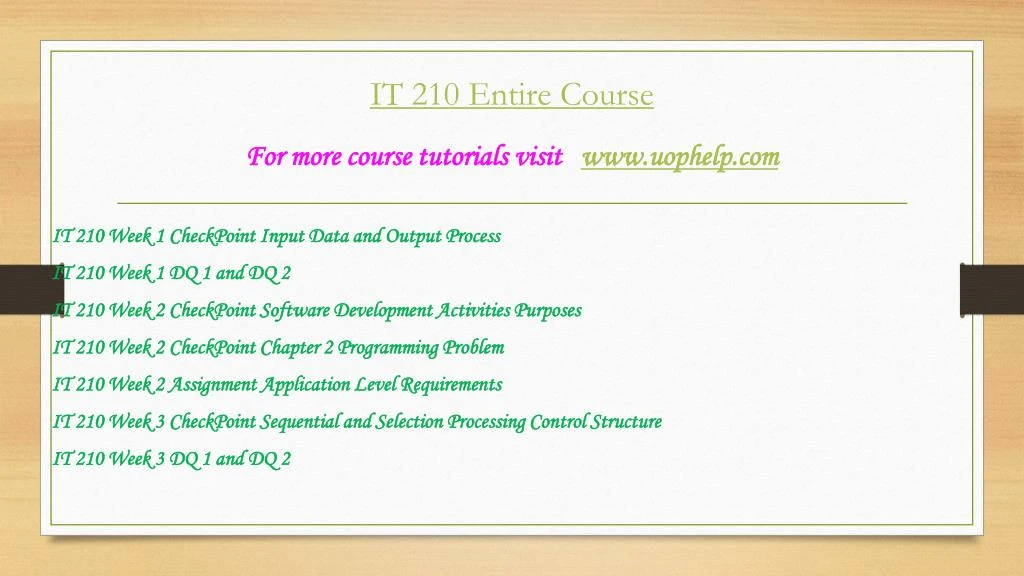 IT 210 Entire Course

For more course tutorials visit www.uophelp.com

IT 210 Week 1 CheckPoint Input Data and Output Process

IT 210 Week 1 DQ 1 and DQ 2

IT 210 Week 2 CheckPoint Software Development Activities Purposes

IT 210 Week 2 CheckPoint Chapter 2 Programming Problem

IT 210 Week 2 Assignment Application Level Requirements

IT 210 Week 3 CheckPoint Sequential and Selection Processing Control Structure

IT 210 Week 3 DQ 1 and DQ 2